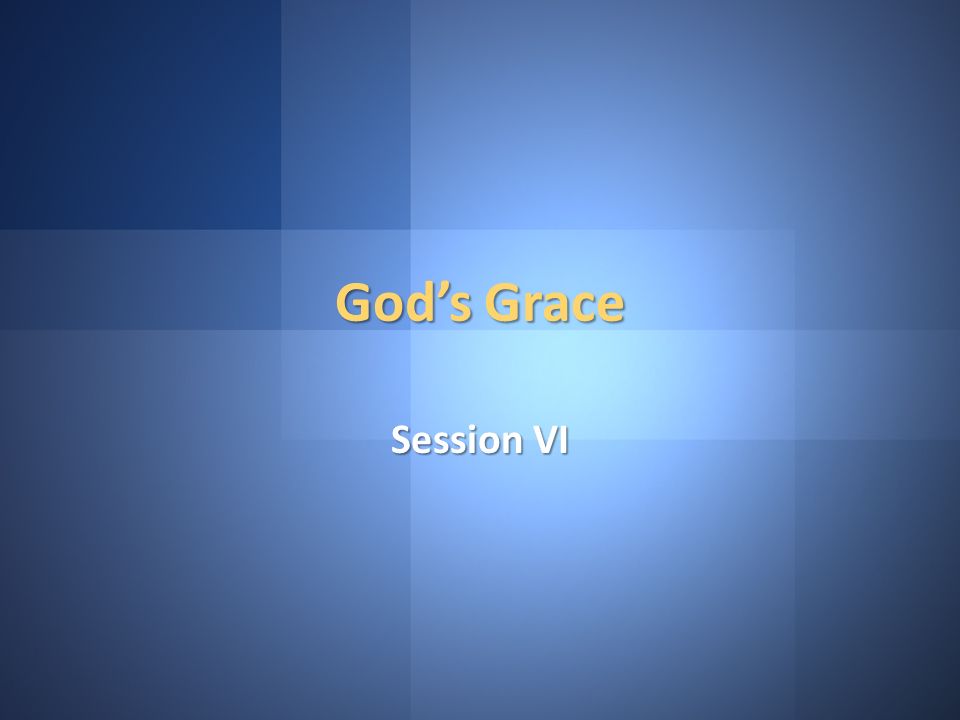 God’s Grace

Session VI